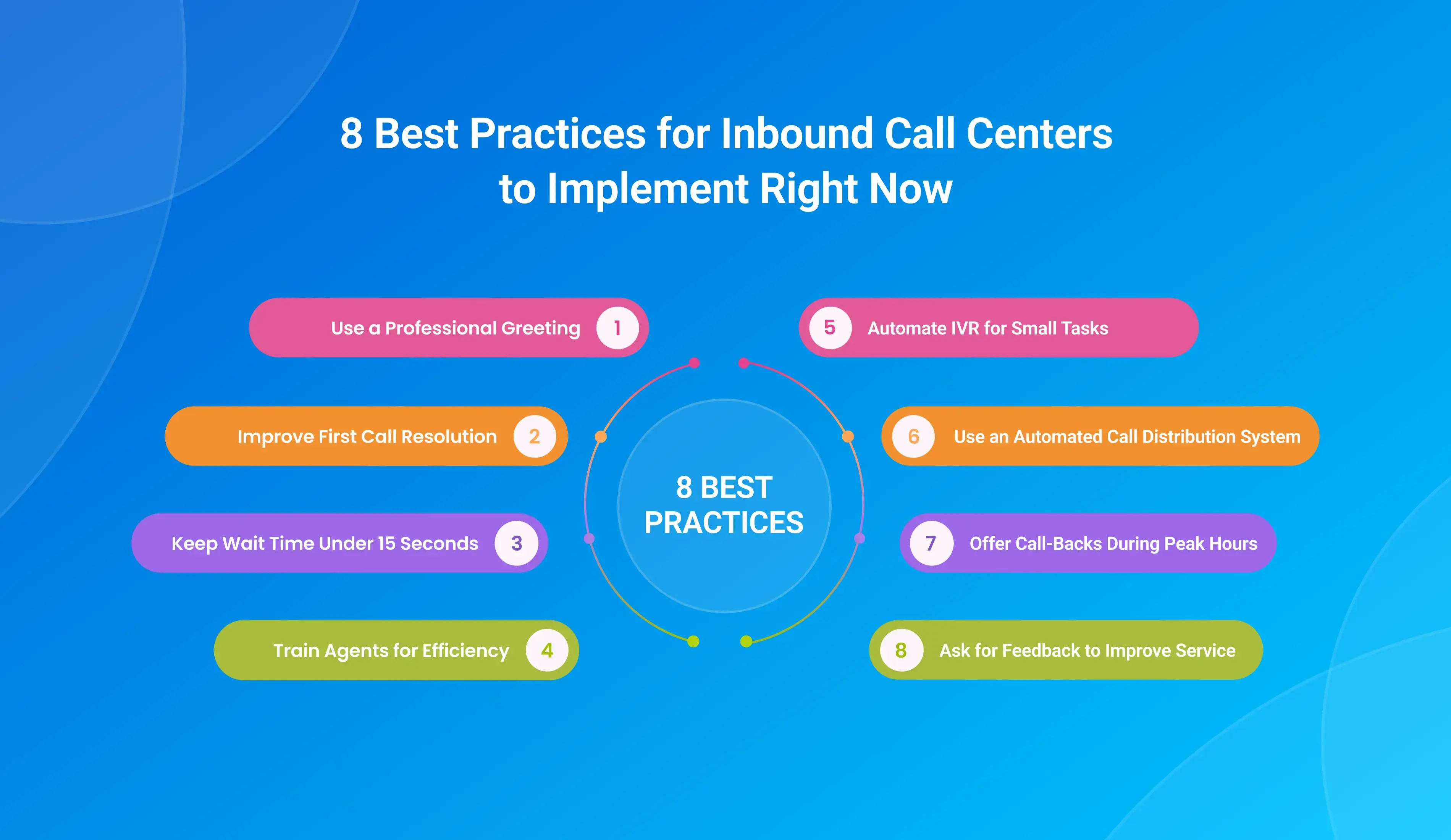 8 Best Practices for Inbound Call Centers to Implement Right Now

Use a Professional Greeting 1

Improve First Call Resolution 2

Keep Wait Time Under 15 Seconds 3

Train Agents for Efficiency 4

8 BEST PRACTICES

5 Automate IVR for Small Tasks

6 Use an Automated Call Distribution System

7 Offer Call-Backs During Peak Hours

8 Ask for Feedback to Improve Service